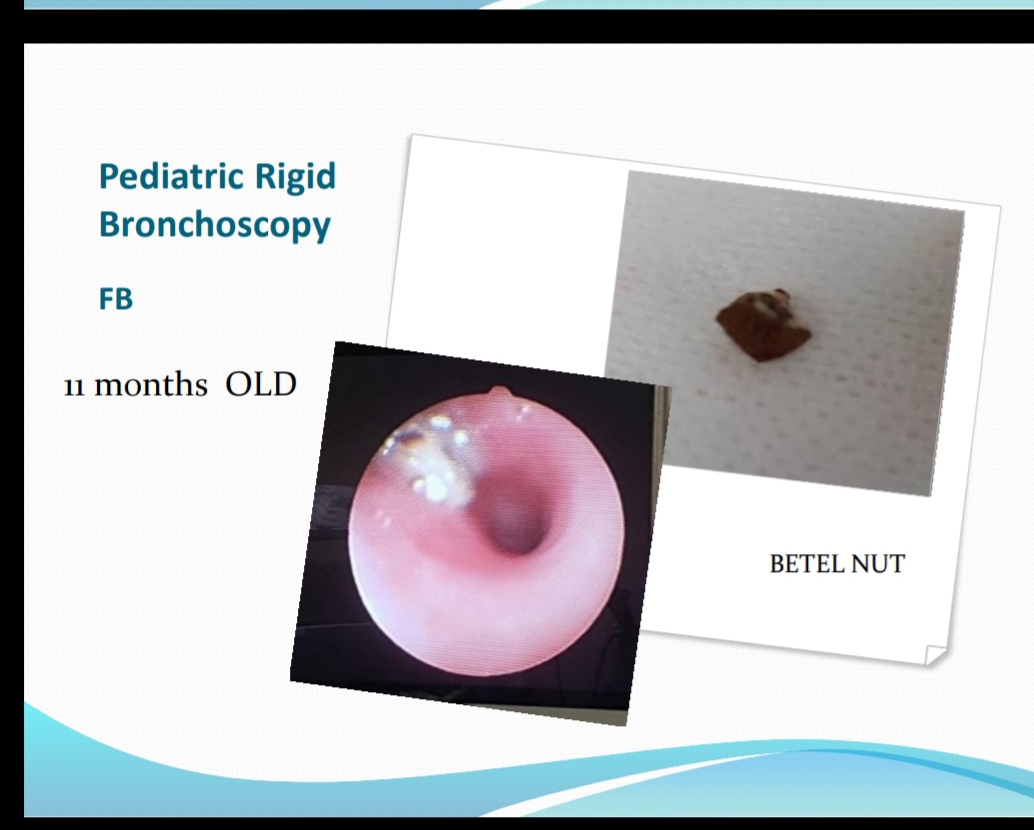 Pediatric Rigid Bronchoscopy

FB

11 months OLD

BETEL NUT